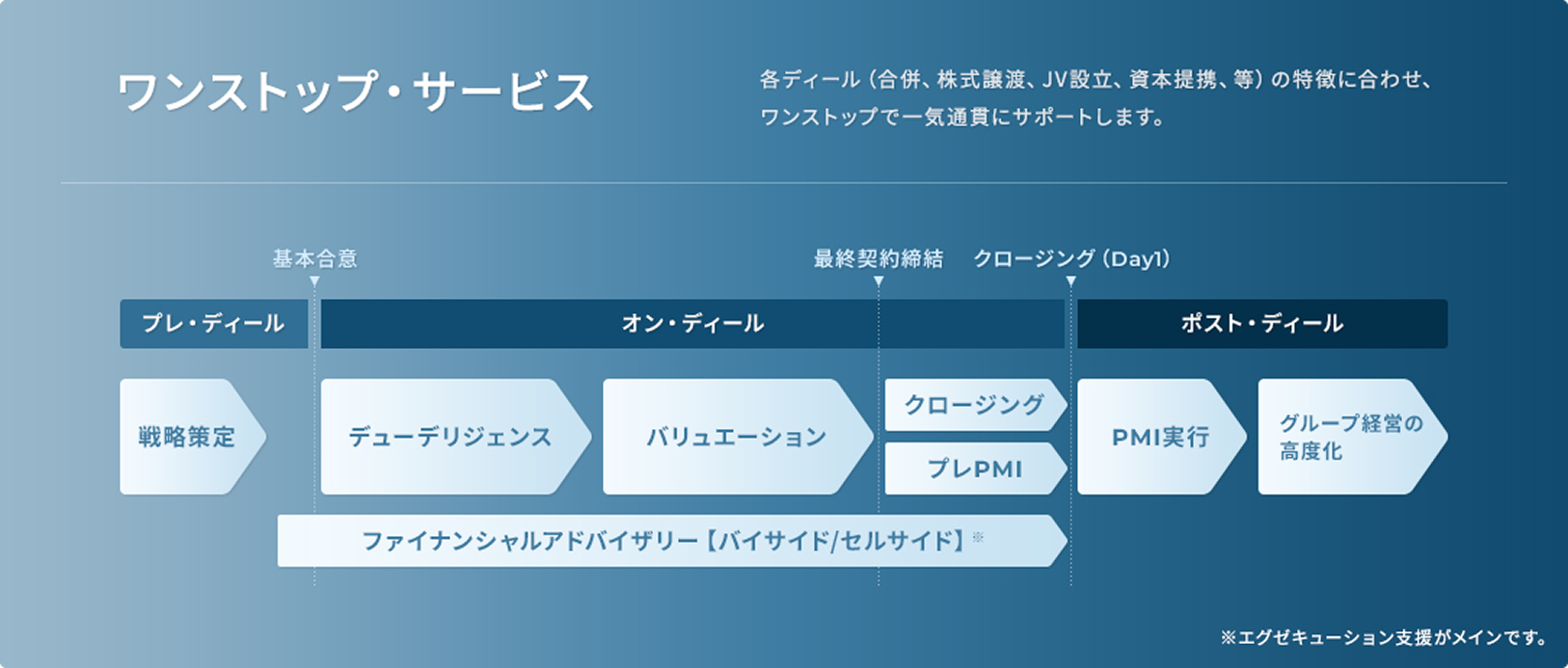 ワンストップ・サービス

各ディール（合併、株式譲渡、JV設立、資本提携、等）の特徴に合わせ、ワンストップで一気通貫にサポートします。

基本合意

最終契約締結

クロージング（Day1）

プレ・ディール

オン・ディール

ポスト・ディール

戦略策定

デューデリジェンス

バリュエーション

クロージング

プレPMI

PMI実行

グループ経営の高度化

ファイナンシャルアドバイザリー【バイサイド/セルサイド】※

※エグゼキューション支援がメインです。